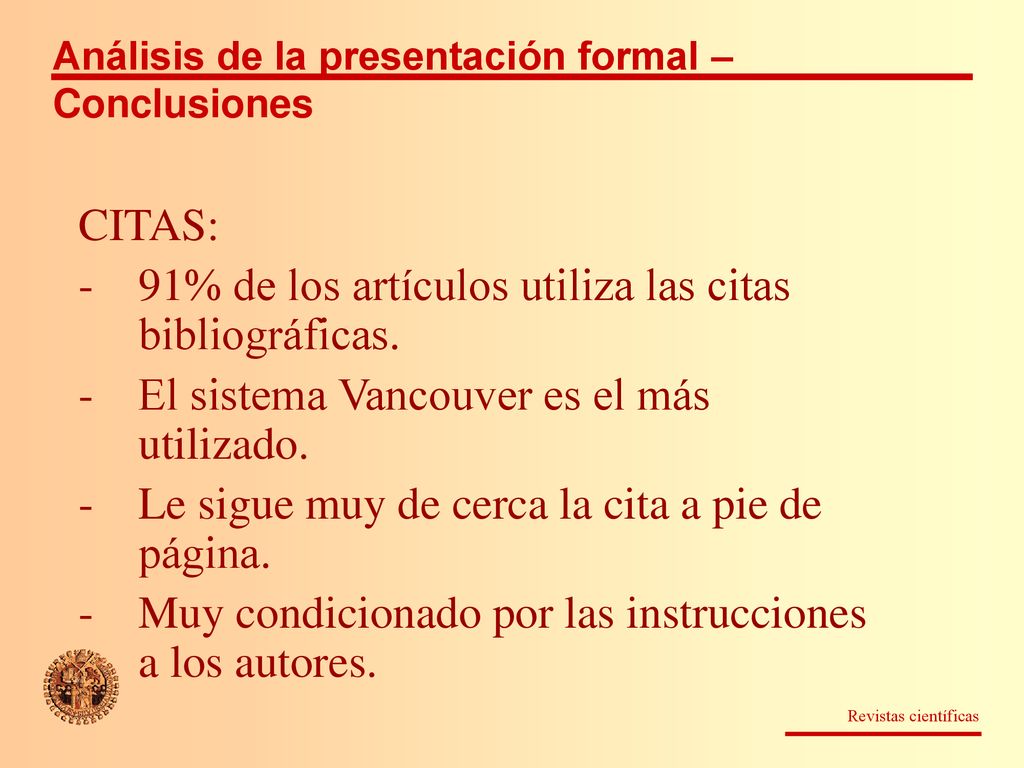 Análisis de la presentación formal – Conclusiones

CITAS:

- 91% de los artículos utiliza las citas bibliográficas.
- El sistema Vancouver es el más utilizado.
- Le sigue muy de cerca la cita a pie de página.
- Muy condicionado por las instrucciones a los autores.

Revistas científicas